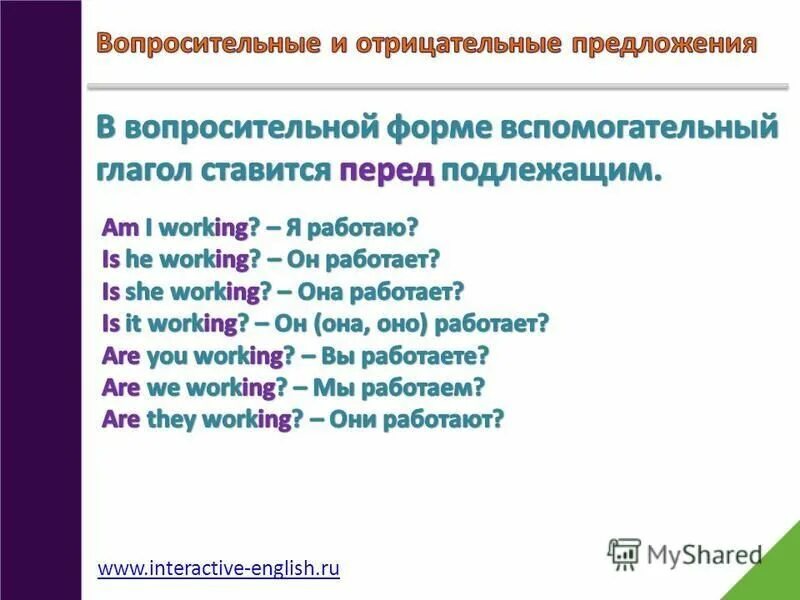 Вопросительные и отрицательные предложения

В вопросительной форме вспомогательный глагол ставится перед подлежащим.

Am I working? – Я работаю?
Is he working? – Он работает?
Is she working? – Она работает?
Is it working? – Он (она, оно) работает?
Are you working? – Вы работаете?
Are we working? – Мы работаем?
Are they working? – Они работают?

www.interactive-english.ru

MyShared